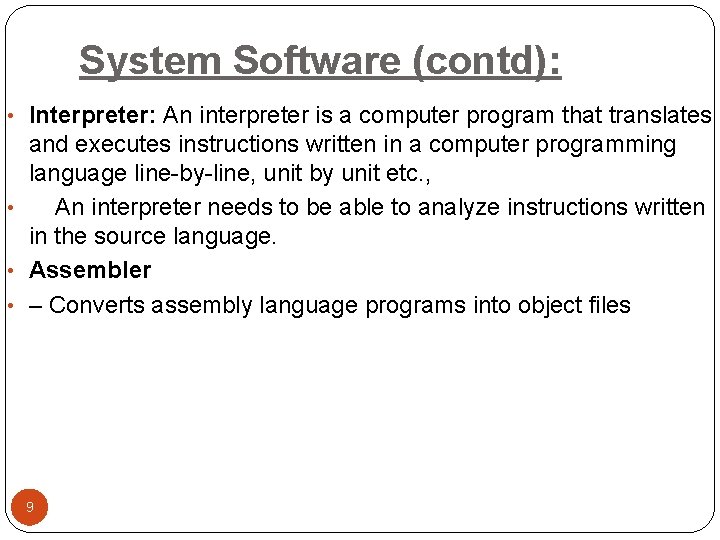 System Software (contd):

• Interpreter: An interpreter is a computer program that translates and executes instructions written in a computer programming language line-by-line, unit by unit etc.,

• An interpreter needs to be able to analyze instructions written in the source language.

• Assembler

• – Converts assembly language programs into object files

9